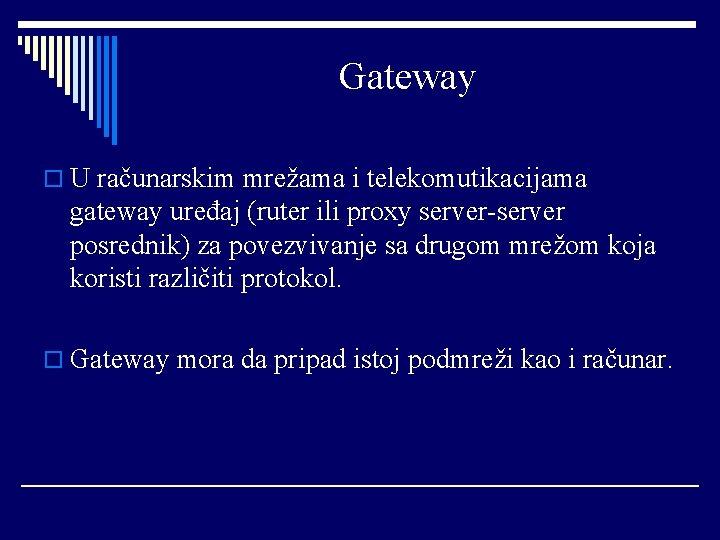 Gateway

U računarskim mrežama i telekomutikacijama gateway uređaj (ruter ili proxy server-server posrednik) za povezvivanje sa drugom mrežom koja koristi različiti protokol.

Gateway mora da pripad istoj podmreži kao i računar.